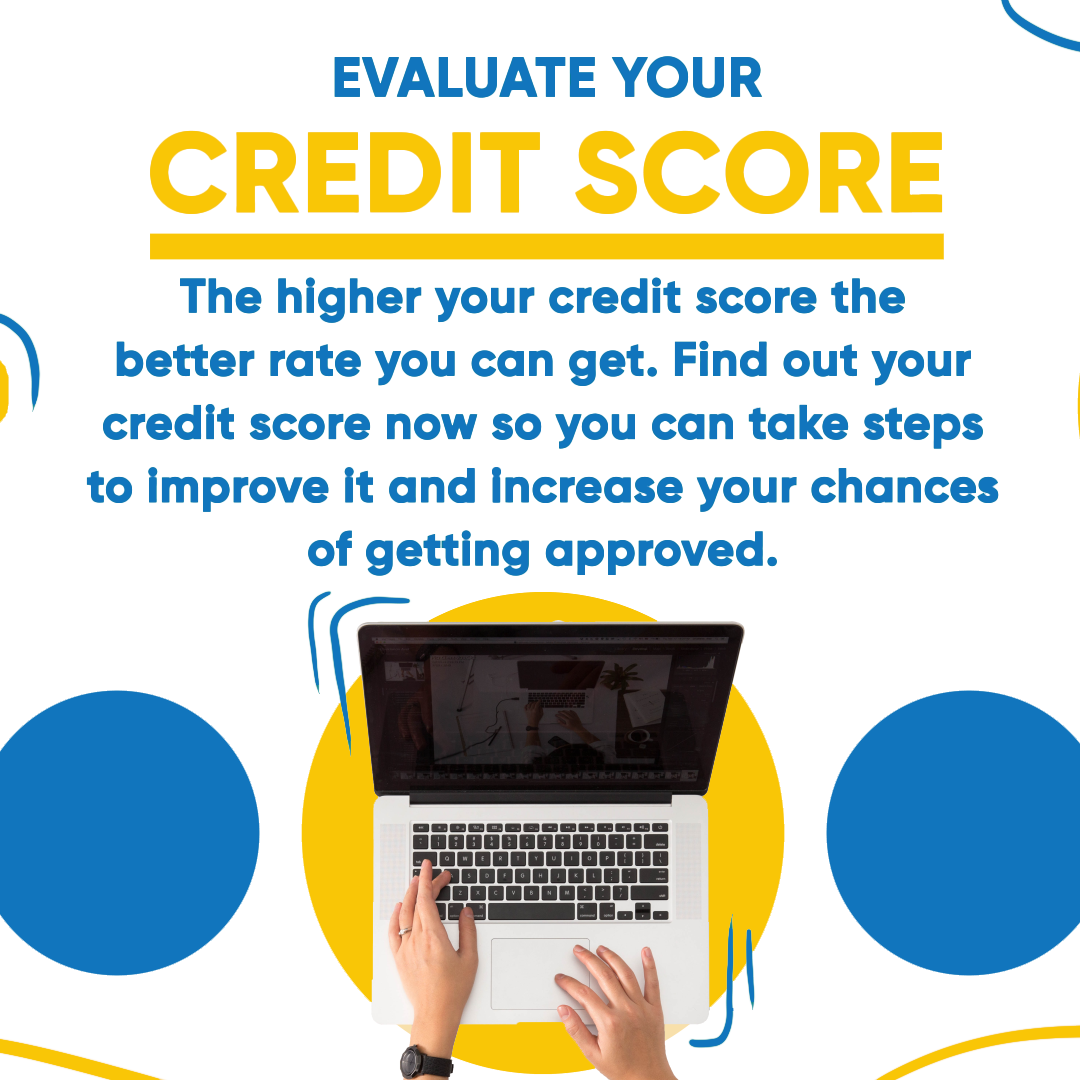 EVALUATE YOUR
CREDIT SCORE

The higher your credit score the better rate you can get. Find out your credit score now so you can take steps to improve it and increase your chances of getting approved.